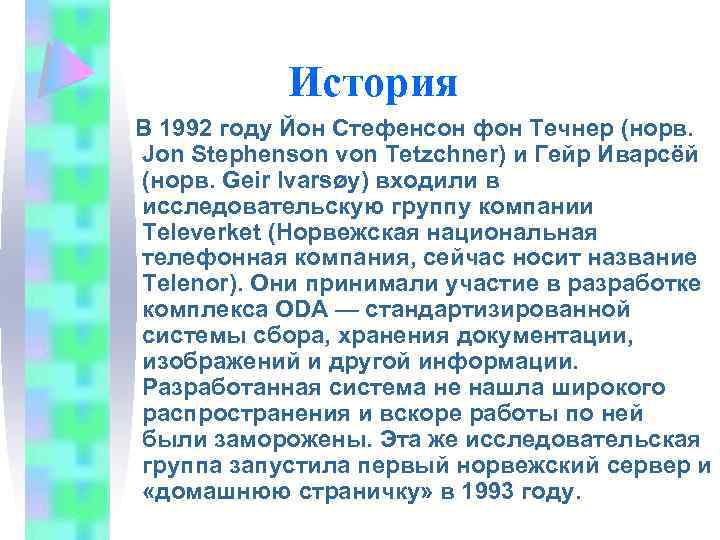 История

В 1992 году Йон Стефенсон фон Течнер (норв. Jon Stephenson von Tetzchner) и Гейр Иварсёй (норв. Geir Ivarsøy) входили в исследовательскую группу компании Televerket (Норвежская национальная телефонная компания, сейчас носит название Telenor). Они принимали участие в разработке комплекса ODA — стандартизированной системы сбора, хранения документации, изображений и другой информации. Разработанная система не нашла широкого распространения и вскоре работы по ней были заморожены. Эта же исследовательская группа запустила первый норвежский сервер и «домашнюю страничку» в 1993 году.